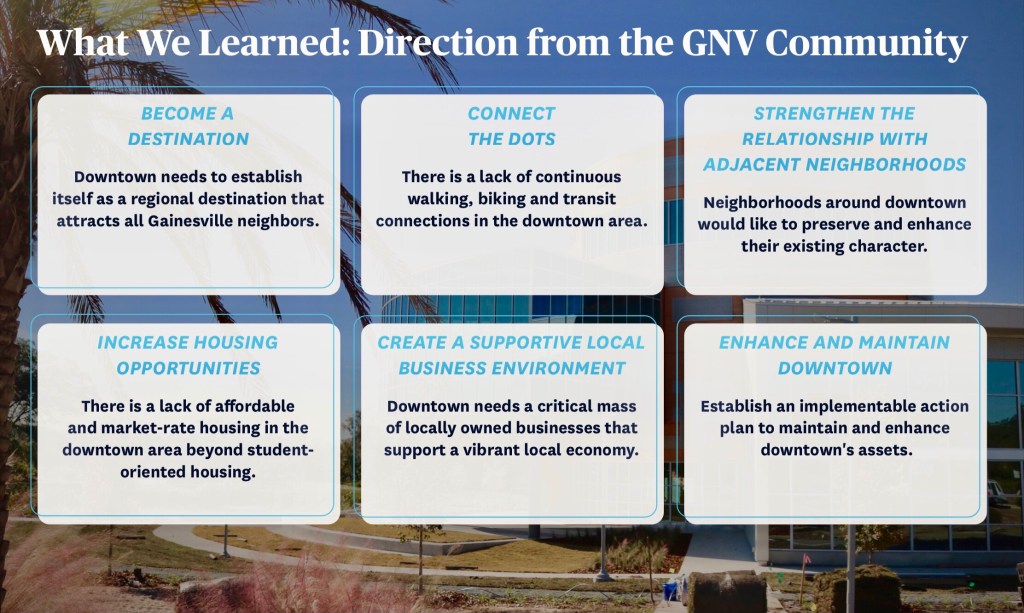 What We Learned: Direction from the GNV Community

BECOME A DESTINATION

Downtown needs to establish itself as a regional destination that attracts all Gainesville neighbors.

CONNECT THE DOTS

There is a lack of continuous walking, biking and transit connections in the downtown area.

STRENGTHEN THE RELATIONSHIP WITH ADJACENT NEIGHBORHOODS

Neighborhoods around downtown would like to preserve and enhance their existing character.

INCREASE HOUSING OPPORTUNITIES

There is a lack of affordable and market-rate housing in the downtown area beyond student-oriented housing.

CREATE A SUPPORTIVE LOCAL BUSINESS ENVIRONMENT

Downtown needs a critical mass of locally owned businesses that support a vibrant local economy.

ENHANCE AND MAINTAIN DOWNTOWN

Establish an implementable action plan to maintain and enhance downtown's assets.